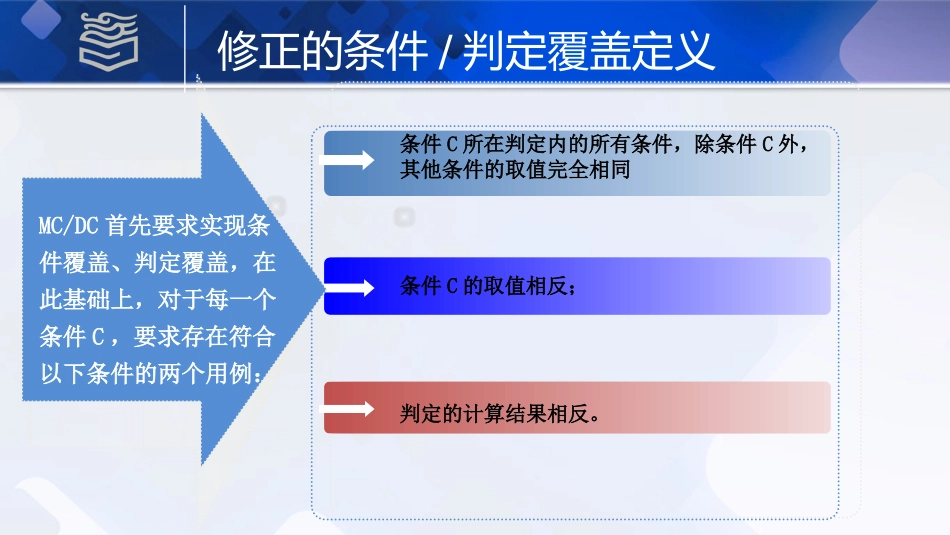 修正的条件 / 判定覆盖定义

MC/DC 首先要求实现条件覆盖、判定覆盖，在此基础上，对于每一个条件 C，要求存在符合以下条件的两个用例：

条件 C 所在判定内的所有条件，除条件 C 外，其他条件的取值完全相同

条件 C 的取值相反；

判定的计算结果相反。